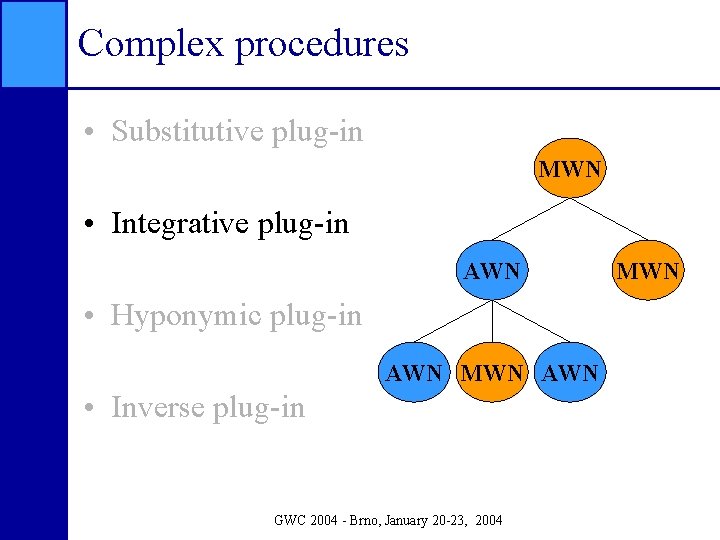 Complex procedures

• Substitutive plug-in

• Integrative plug-in

• Hyponymic plug-in

• Inverse plug-in

MWN

AWN MWN

AWN MWN AWN

GWC 2004 - Brno, January 20-23, 2004